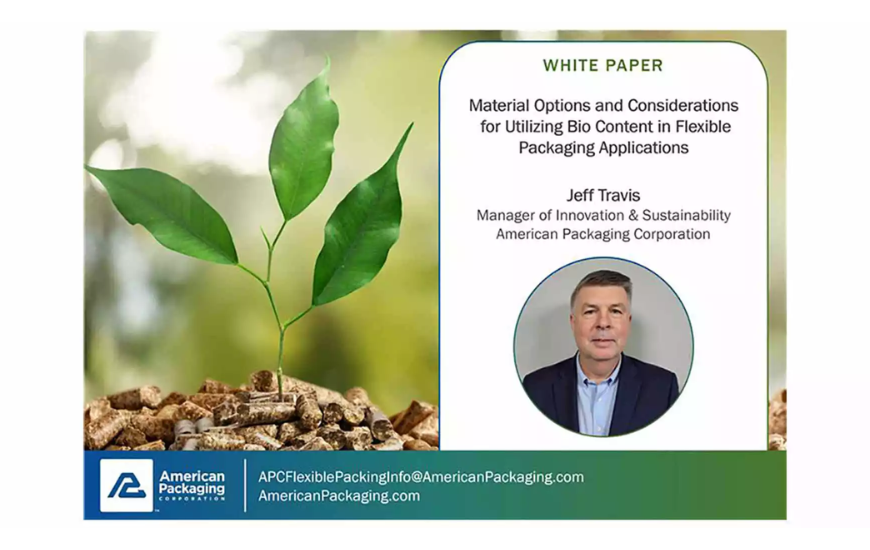 WHITE PAPER

Material Options and Considerations for Utilizing Bio Content in Flexible Packaging Applications

Jeff Travis
Manager of Innovation & Sustainability
American Packaging Corporation

American Packaging CORPORATION

APCFlexiblePackingInfo@AmericanPackaging.com
AmericanPackaging.com